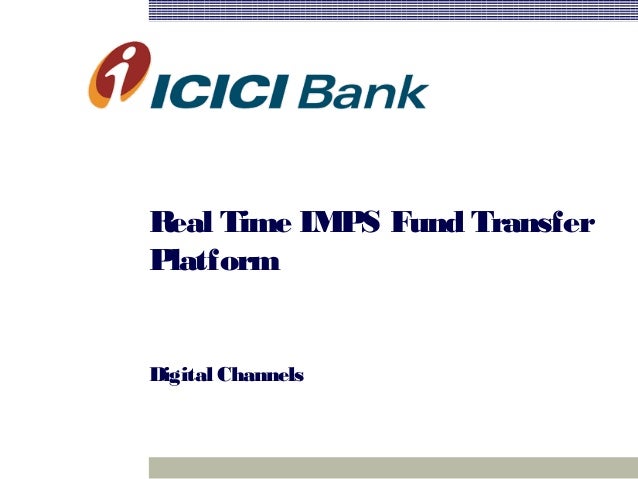 ICICI Bank

Real Time IMPS Fund Transfer Platform

Digital Channels